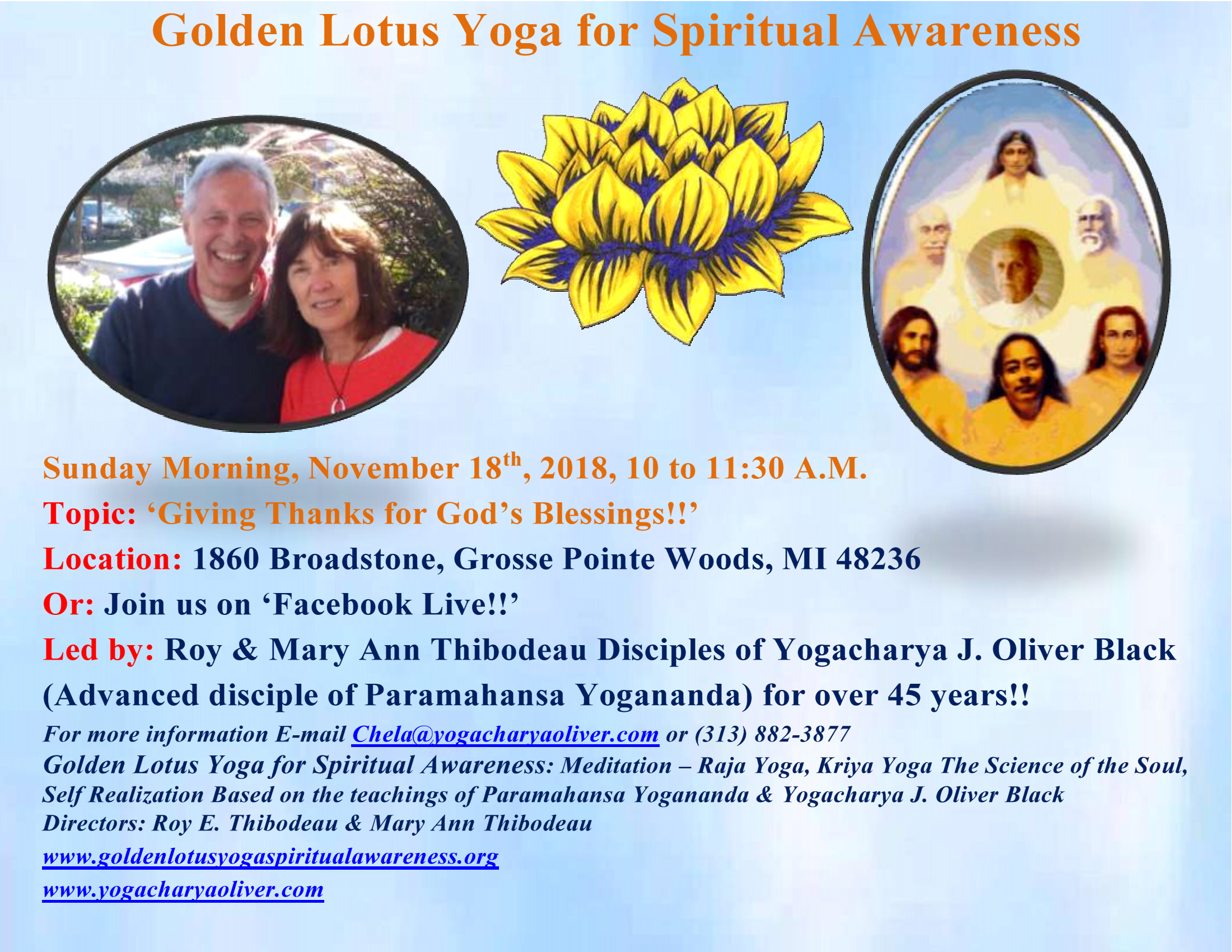 Golden Lotus Yoga for Spiritual Awareness

Sunday Morning, November 18th, 2018, 10 to 11:30 A.M.

Topic: ‘Giving Thanks for God’s Blessings!!’

Location: 1860 Broadstone, Grosse Pointe Woods, MI 48236

Or: Join us on ‘Facebook Live!!’

Led by: Roy & Mary Ann Thibodeau Disciples of Yogacharya J. Oliver Black (Advanced disciple of Paramahansa Yogananda) for over 45 years!!

For more information E-mail Chela@yogacharyaoliver.com or (313) 882-3877
Golden Lotus Yoga for Spiritual Awareness: Meditation – Raja Yoga, Kriya Yoga The Science of the Soul, Self Realization Based on the teachings of Paramahansa Yogananda & Yogacharya J. Oliver Black
Directors: Roy E. Thibodeau & Mary Ann Thibodeau

www.goldenlotusyogaspiritualawareness.org

www.yogacharyaoliver.com